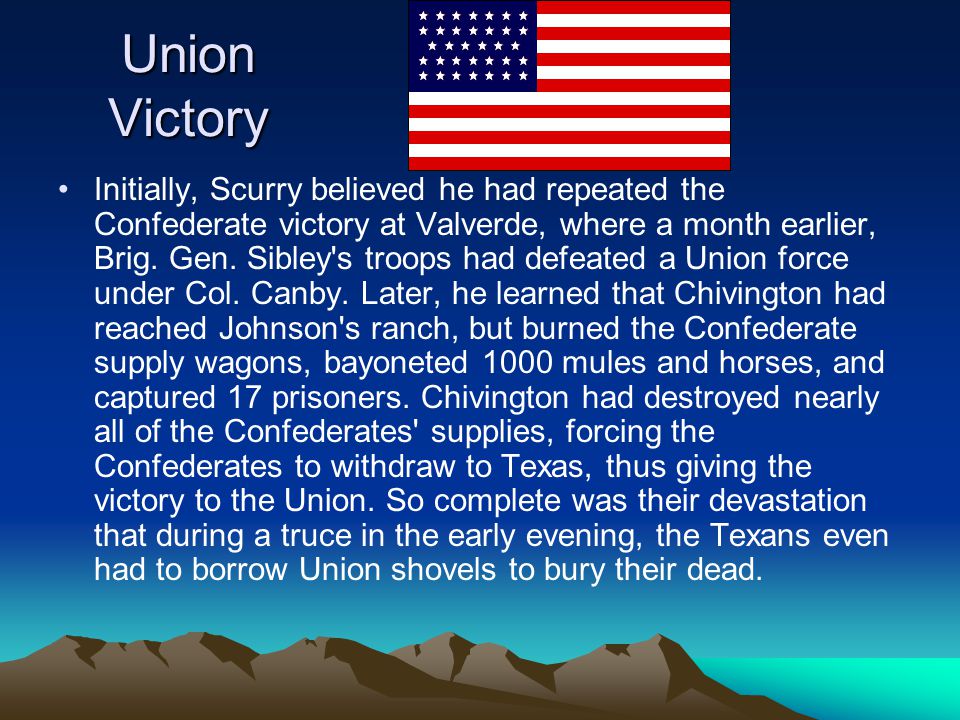 Union Victory

• Initially, Scurry believed he had repeated the Confederate victory at Valverde, where a month earlier, Brig. Gen. Sibley's troops had defeated a Union force under Col. Canby. Later, he learned that Chivington had reached Johnson's ranch, but burned the Confederate supply wagons, bayoneted 1000 mules and horses, and captured 17 prisoners. Chivington had destroyed nearly all of the Confederates' supplies, forcing the Confederates to withdraw to Texas, thus giving the victory to the Union. So complete was their devastation that during a truce in the early evening, the Texans even had to borrow Union shovels to bury their dead.